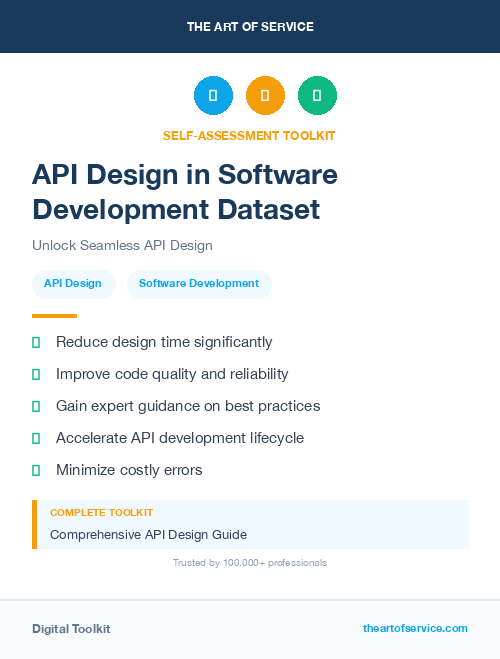 THE ART OF SERVICE

SELF-ASSESSMENT TOOLKIT

API Design in Software Development Dataset

Unlock Seamless API Design

API Design

Software Development

Reduce design time significantly

Improve code quality and reliability

Gain expert guidance on best practices

Accelerate API development lifecycle

Minimize costly errors

COMPLETE TOOLKIT

Comprehensive API Design Guide

Trusted by 100,000+ professionals

Digital Toolkit

theartofservice.com